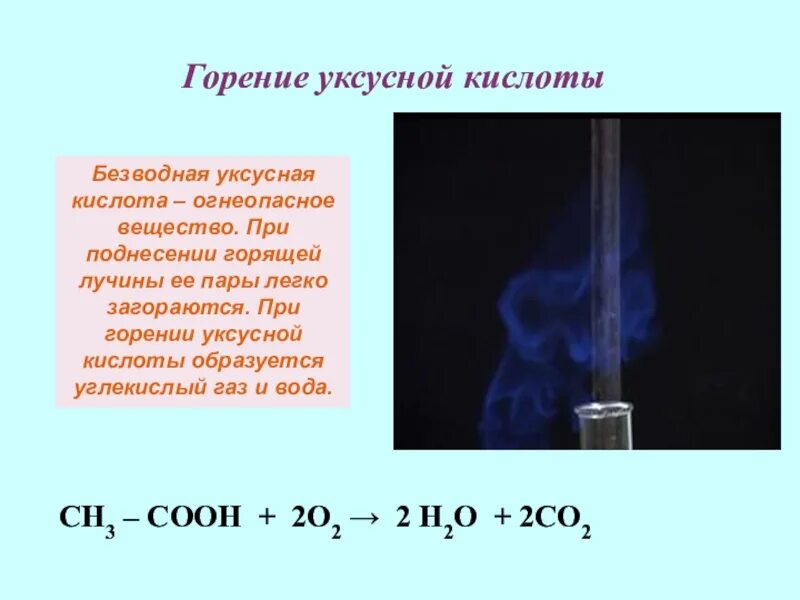 Горение уксусной кислоты

Безводная уксусная кислота – огнеопасное вещество. При поднесении горящей лучины ее пары легко загораются. При горении уксусной кислоты образуется углекислый газ и вода.

$CH_3 – COOH + 2O_2 \rightarrow 2 H_2O + 2CO_2$